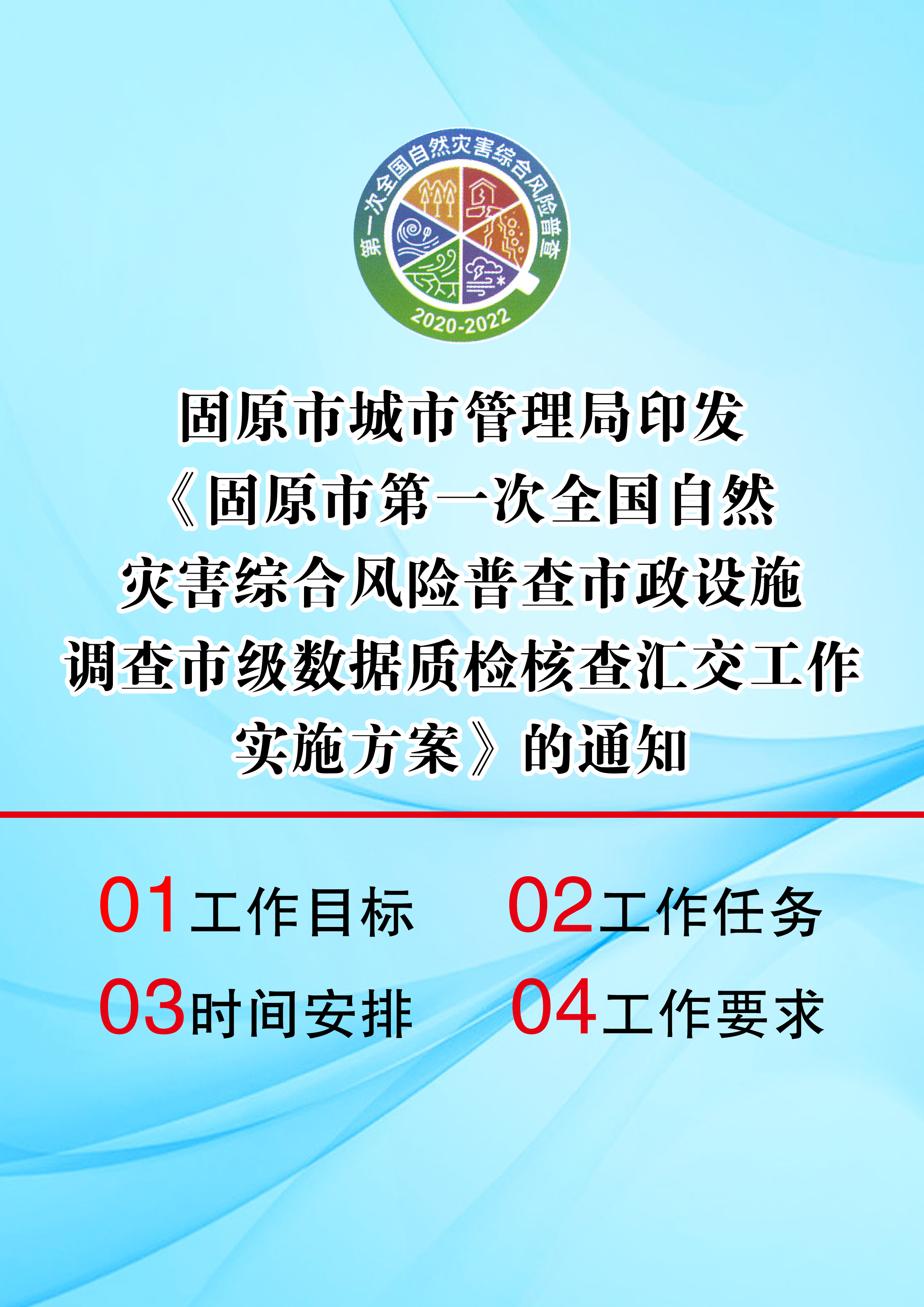 第一次全国自然灾害综合风险普查
2020-2022

固原市城市管理局印发《固原市第一次全国自然灾害综合风险普查市政设施调查市级数据质检核查汇交工作实施方案》的通知

01工作目标
02工作任务
03时间安排
04工作要求